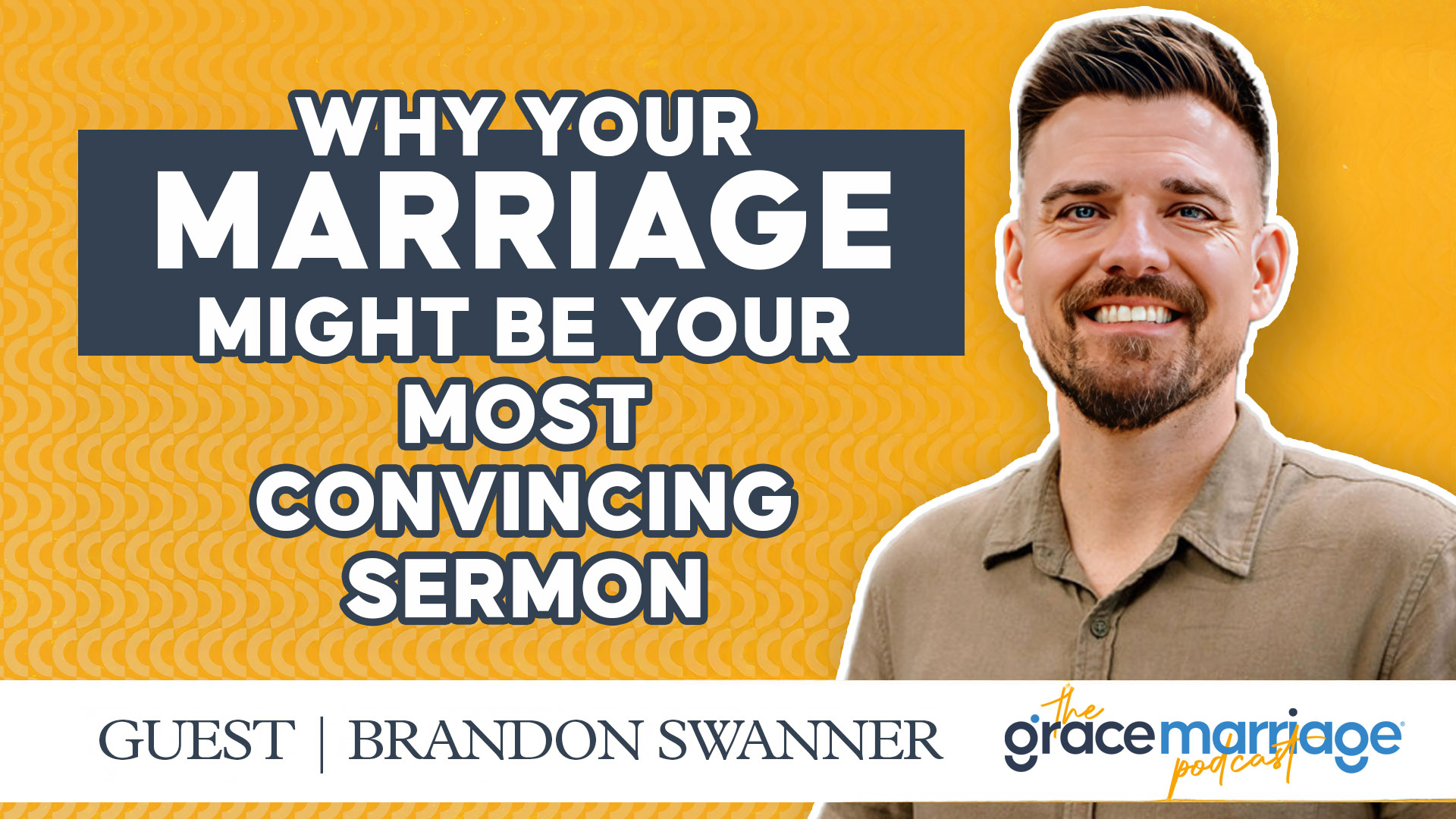 WHY YOUR MARRIAGE MIGHT BE YOUR MOST CONVINCING SERMON

GUEST | BRANDON SWANNER

the grace marriage podcast